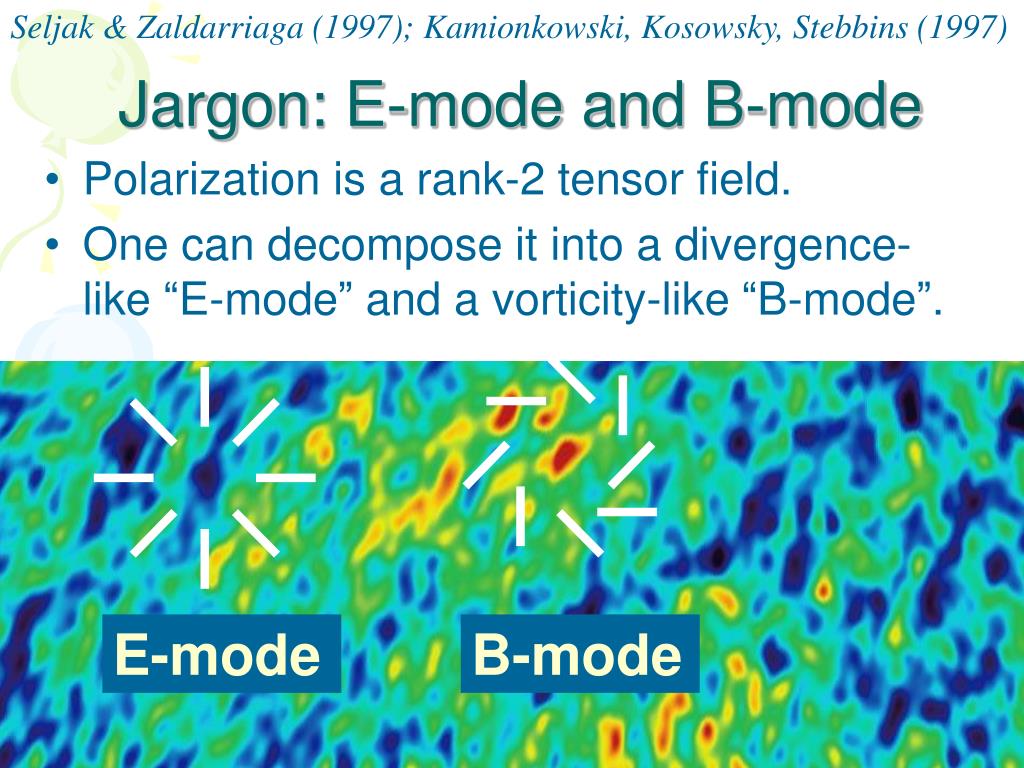 Seljak & Zaldarriaga (1997); Kamionkowski, Kosowsky, Stebbins (1997)

Jargon: E-mode and B-mode

• Polarization is a rank-2 tensor field.
• One can decompose it into a divergence-like “E-mode” and a vorticity-like “B-mode”.

E-mode

B-mode